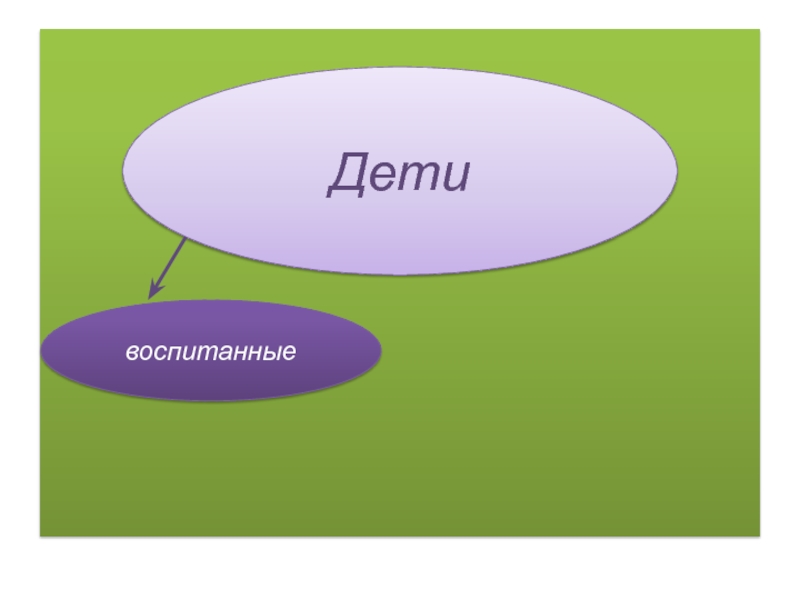 Дети

воспитанные